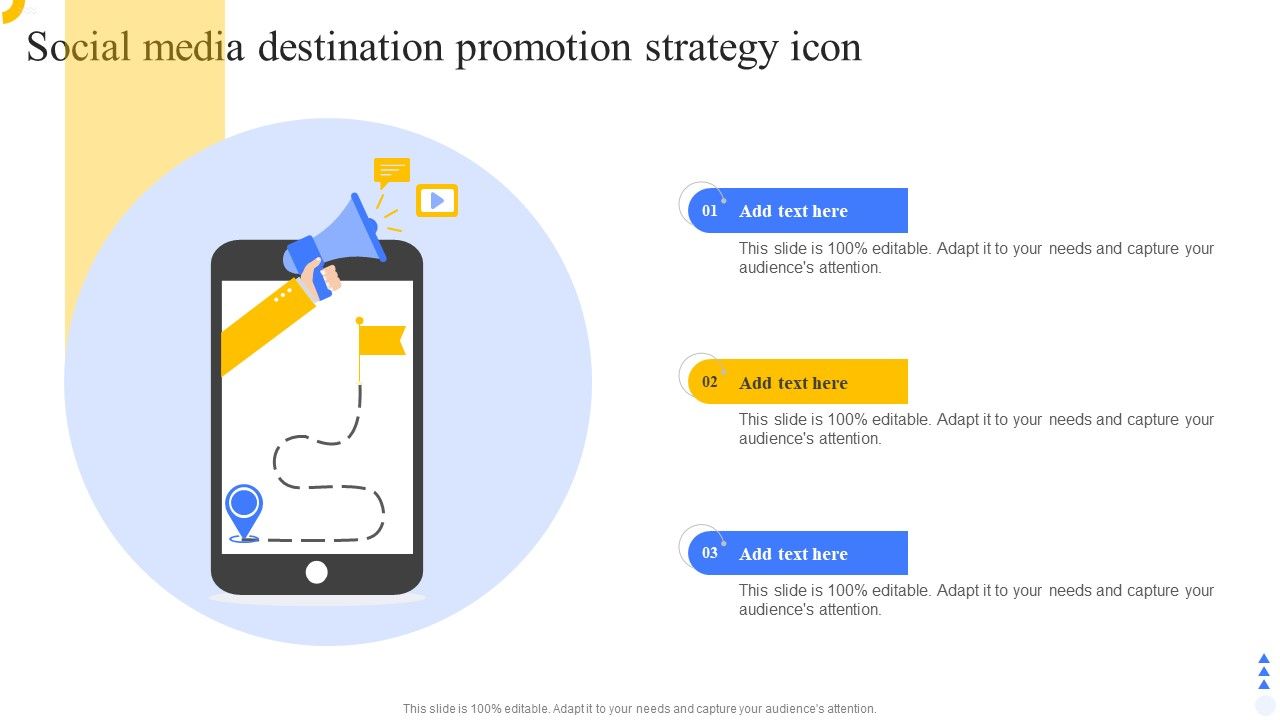 Social media destination promotion strategy icon

01 Add text here

This slide is 100% editable. Adapt it to your needs and capture your audience's attention.

02 Add text here

This slide is 100% editable. Adapt it to your needs and capture your audience's attention.

03 Add text here

This slide is 100% editable. Adapt it to your needs and capture your audience's attention.

This slide is 100% editable. Adapt it to your needs and capture your audience's attention.